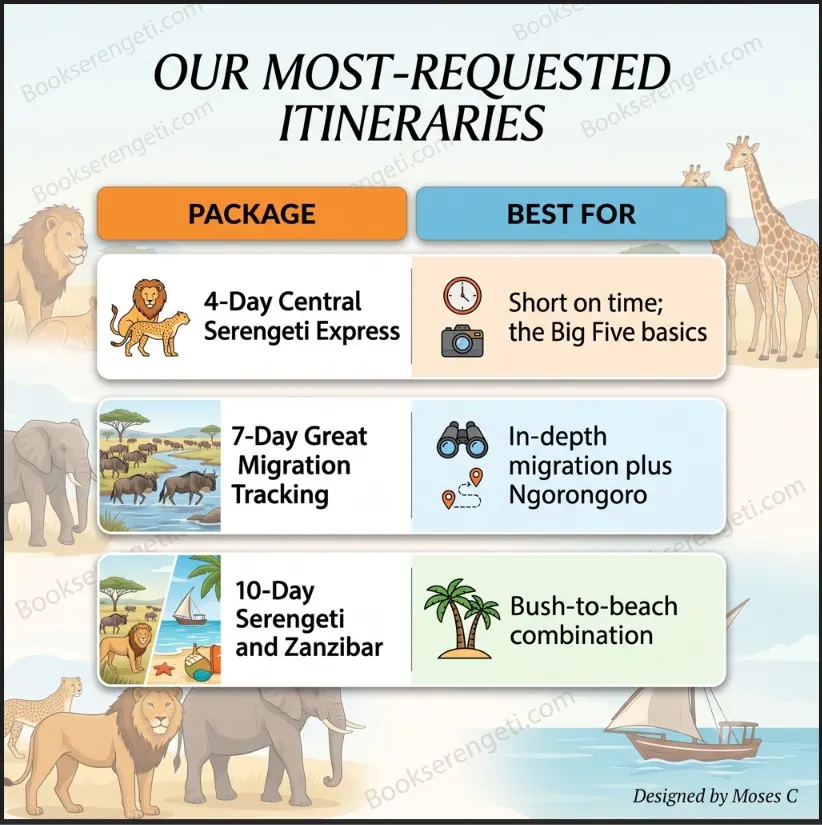 OUR MOST-REQUESTED ITINERARIES

| PACKAGE | BEST FOR |
|---|---|
| 4-Day Central Serengeti Express | Short on time; the Big Five basics |
| 7-Day Great Migration Tracking | In-depth migration plus Ngorongoro |
| 10-Day Serengeti and Zanzibar | Bush-to-beach combination |

Designed by Moses C

Bookserengeti.com